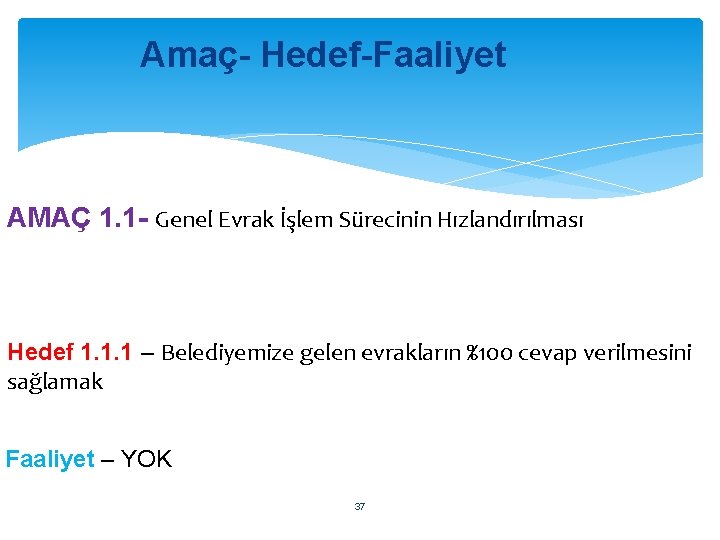 Amaç- Hedef-Faaliyet

AMAÇ 1.1- Genel Evrak İşlem Sürecinin Hızlandırılması

Hedef 1.1.1 – Belediyemize gelen evrakların %100 cevap verilmesini sağlamak

Faaliyet – YOK

37